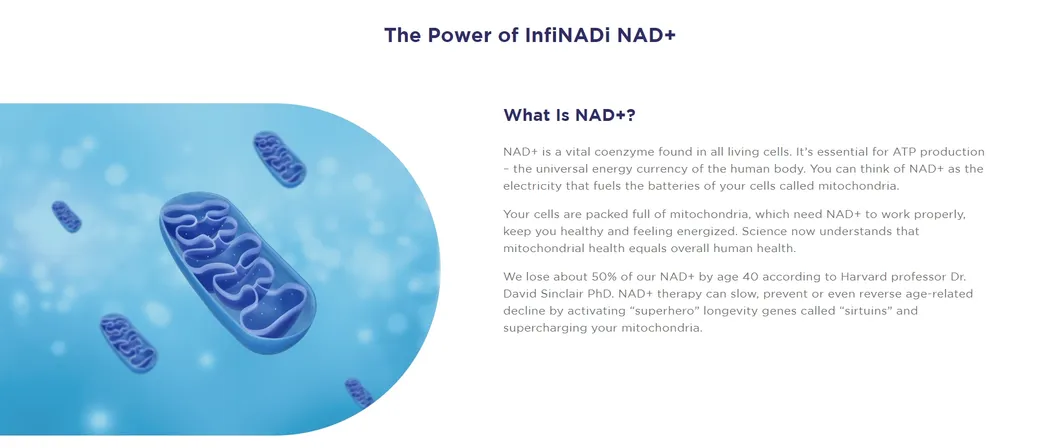 The Power of InfiNADi NAD+

What Is NAD+?

NAD+ is a vital coenzyme found in all living cells. It's essential for ATP production – the universal energy currency of the human body. You can think of NAD+ as the electricity that fuels the batteries of your cells called mitochondria.

Your cells are packed full of mitochondria, which need NAD+ to work properly, keep you healthy and feeling energized. Science now understands that mitochondrial health equals overall human health.

We lose about 50% of our NAD+ by age 40 according to Harvard professor Dr. David Sinclair PhD. NAD+ therapy can slow, prevent or even reverse age-related decline by activating "superhero" longevity genes called "sirtuins" and supercharging your mitochondria.